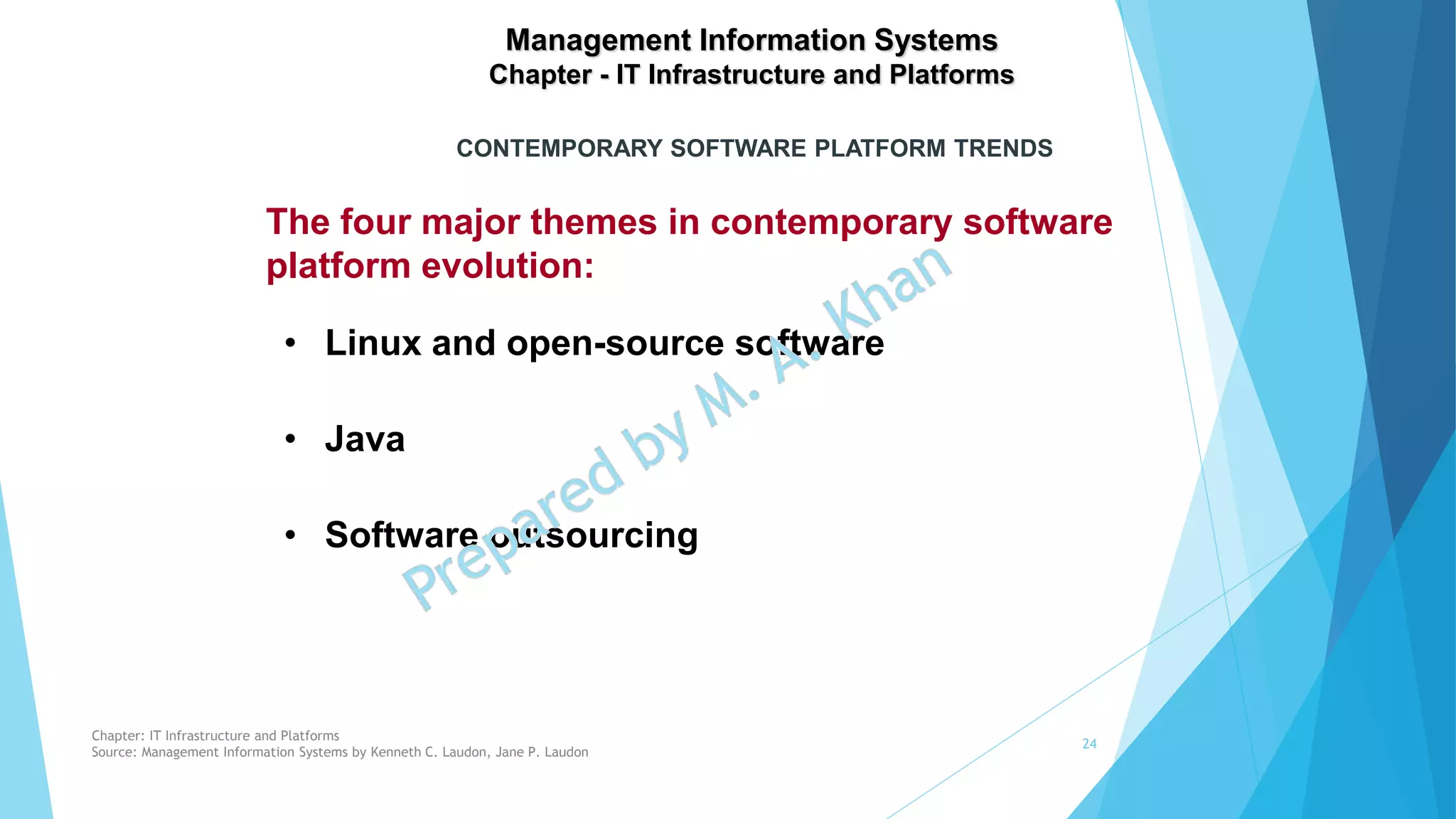 Management Information Systems
Chapter - IT Infrastructure and Platforms

CONTEMPORARY SOFTWARE PLATFORM TRENDS

The four major themes in contemporary software platform evolution:

• Linux and open-source software

• Java

• Software outsourcing

Prepared by M. A. Khan

Chapter: IT Infrastructure and Platforms
Source: Management Information Systems by Kenneth C. Laudon, Jane P. Laudon

24